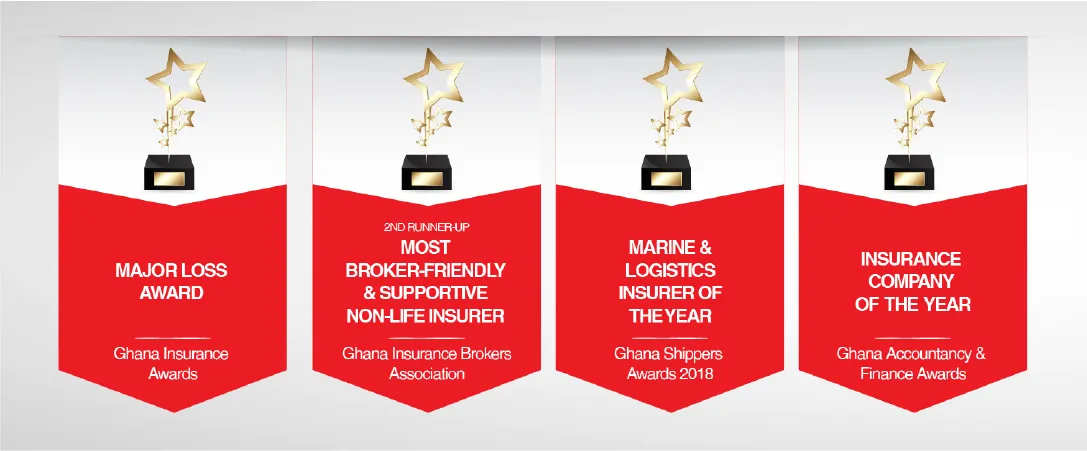 MAJOR LOSS AWARD

Ghana Insurance Awards

2ND RUNNER-UP
MOST BROKER-FRIENDLY & SUPPORTIVE NON-LIFE INSURER

Ghana Insurance Brokers Association

MARINE & LOGISTICS INSURER OF THE YEAR

Ghana Shippers Awards 2018

INSURANCE COMPANY OF THE YEAR

Ghana Accountancy & Finance Awards